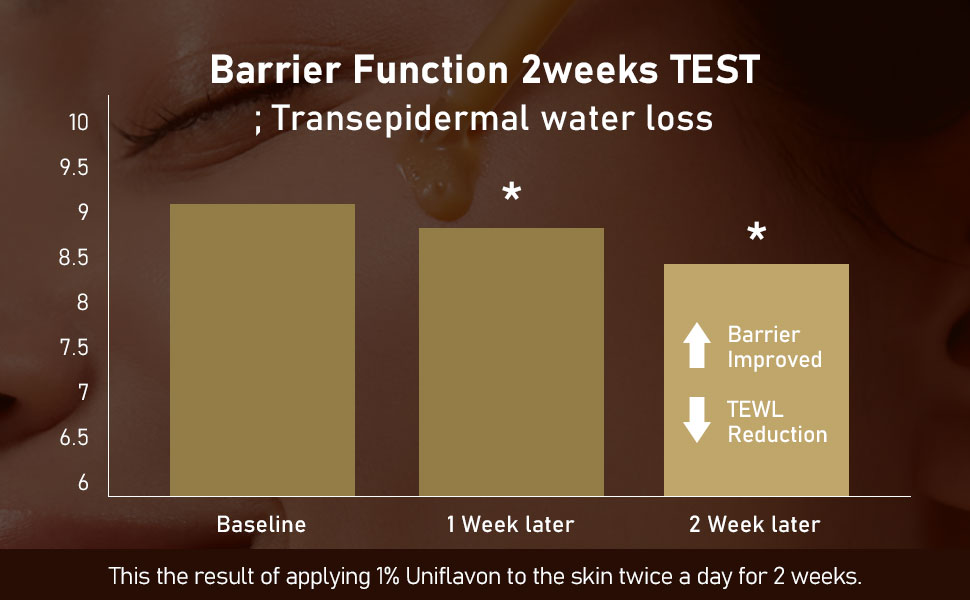 Barrier Function 2weeks TEST
; Transepidermal water loss

10
9.5
9
8.5
8
7.5
7
6.5
6

*
*

Barrier Improved

TEWL Reduction

Baseline
1 Week later
2 Week later

This the result of applying 1% Uniflavon to the skin twice a day for 2 weeks.